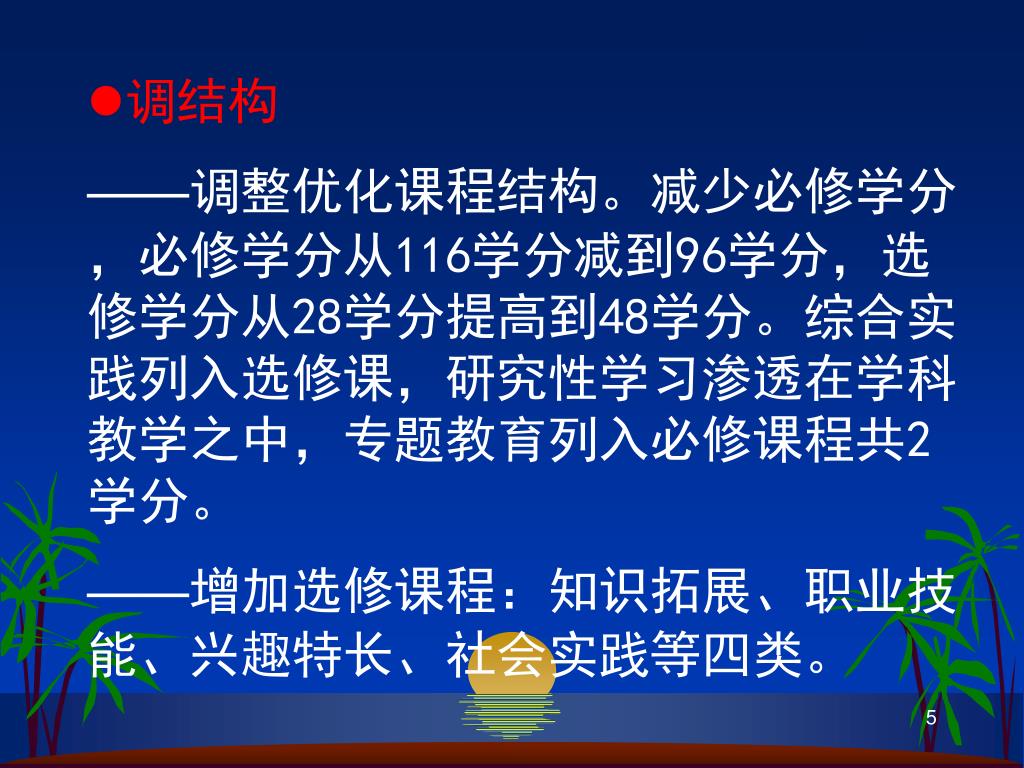 ●调结构

——调整优化课程结构。减少必修学分，必修学分从116学分减到96学分，选修学分从28学分提高到48学分。综合实践列入选修课，研究性学习渗透在学科教学之中，专题教育列入必修课程共2学分。

——增加选修课程：知识拓展、职业技能、兴趣特长、社会实践等四类。

5